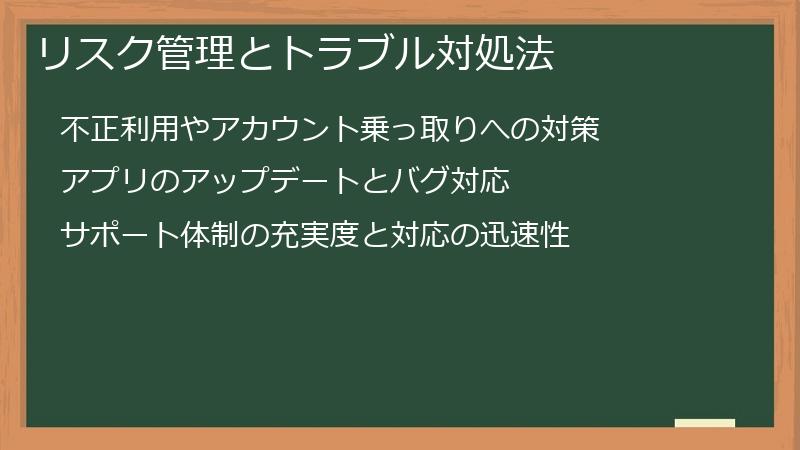 リスク管理とトラブル対処法

不正利用やアカウント乗っ取りへの対策

アプリのアップデートとバグ対応

サポート体制の充実度と対応の迅速性